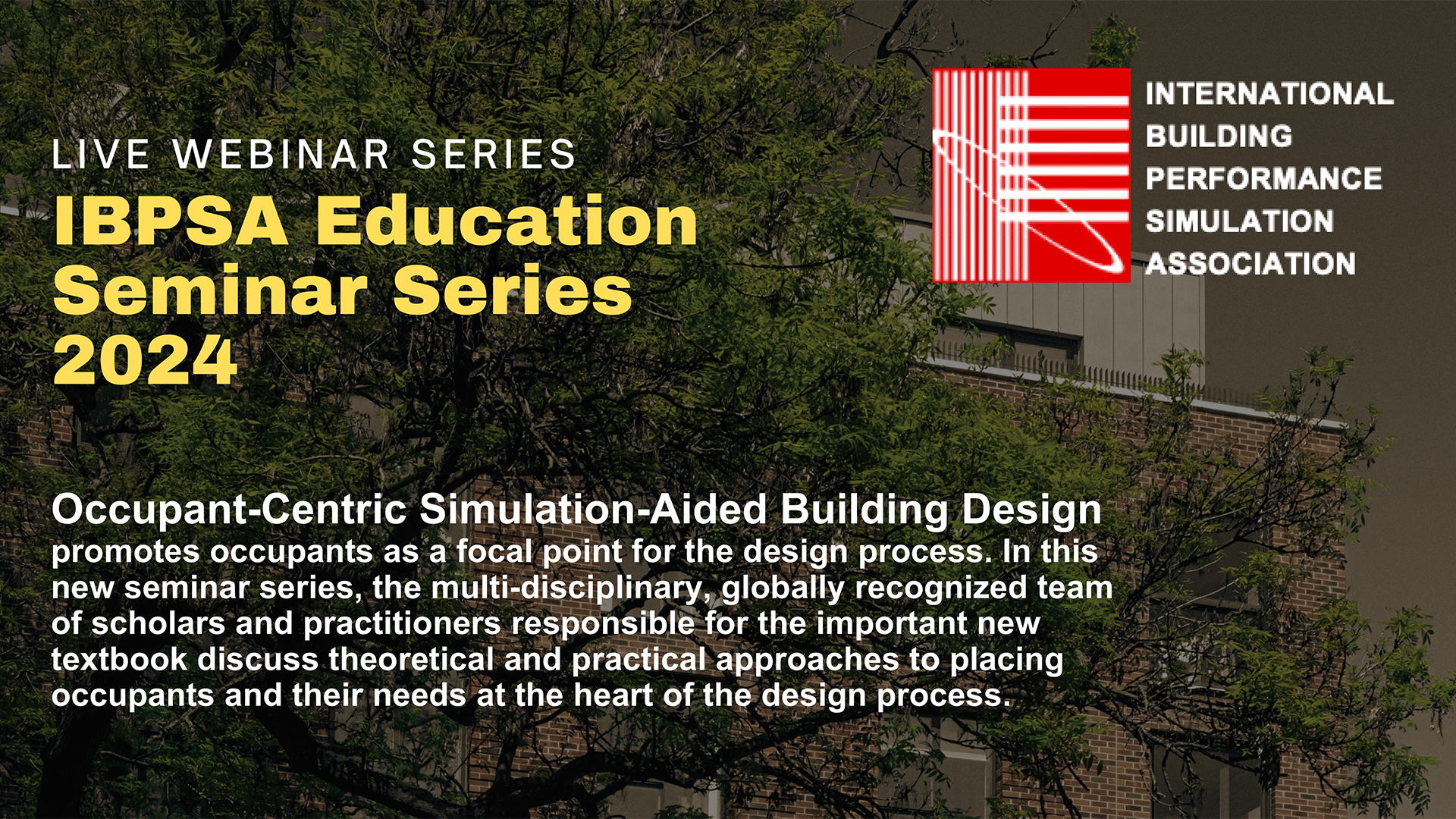 LIVE WEBINAR SERIES

IBPSA Education Seminar Series 2024

INTERNATIONAL BUILDING PERFORMANCE SIMULATION ASSOCIATION

Occupant-Centric Simulation-Aided Building Design promotes occupants as a focal point for the design process. In this new seminar series, the multi-disciplinary, globally recognized team of scholars and practitioners responsible for the important new textbook discuss theoretical and practical approaches to placing occupants and their needs at the heart of the design process.